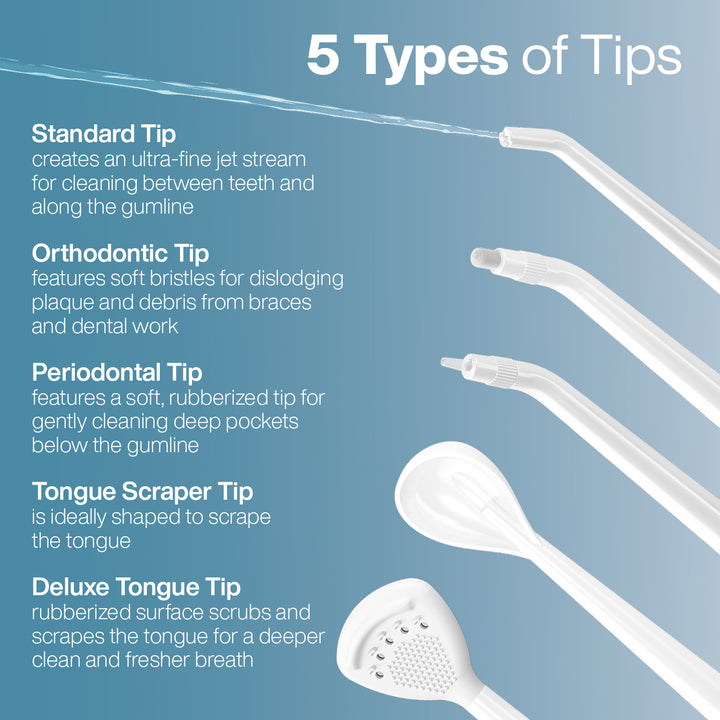 5 Types of Tips

Standard Tip
creates an ultra-fine jet stream for cleaning between teeth and along the gumline

Orthodontic Tip
features soft bristles for dislodging plaque and debris from braces and dental work

Periodontal Tip
features a soft, rubberized tip for gently cleaning deep pockets below the gumline

Tongue Scraper Tip
is ideally shaped to scrape the tongue

Deluxe Tongue Tip
rubberized surface scrubs and scrapes the tongue for a deeper clean and fresher breath